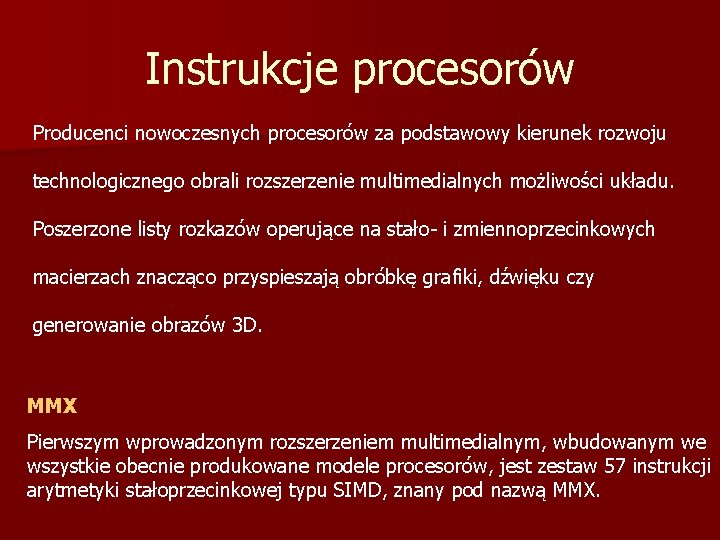 Instrukcje procesorów

Producenci nowoczesnych procesorów za podstawowy kierunek rozwoju technologicznego obrali rozszerzenie multimedialnych możliwości układu. Poszerzone listy rozkazów operujące na stało- i zmiennoprzecinkowych macierzach znacząco przyspieszają obróbkę grafiki, dźwięku czy generowanie obrazów 3D.

MMX

Pierwszym wprowadzonym rozszerzeniem multimedialnym, wbudowanym we wszystkie obecnie produkowane modele procesorów, jest zestaw 57 instrukcji arytmetyki stałoprzecinkowej typu SIMD, znany pod nazwą MMX.